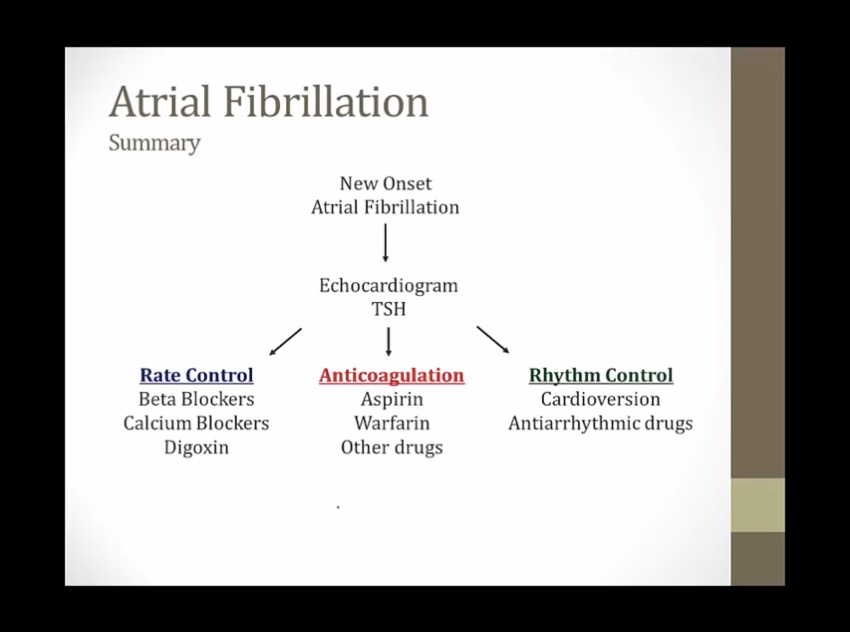 Atrial Fibrillation
Summary

New Onset
Atrial Fibrillation

Echocardiogram
TSH

Rate Control
Beta Blockers
Calcium Blockers
Digoxin

Anticoagulation
Aspirin
Warfarin
Other drugs

Rhythm Control
Cardioversion
Antiarrhythmic drugs